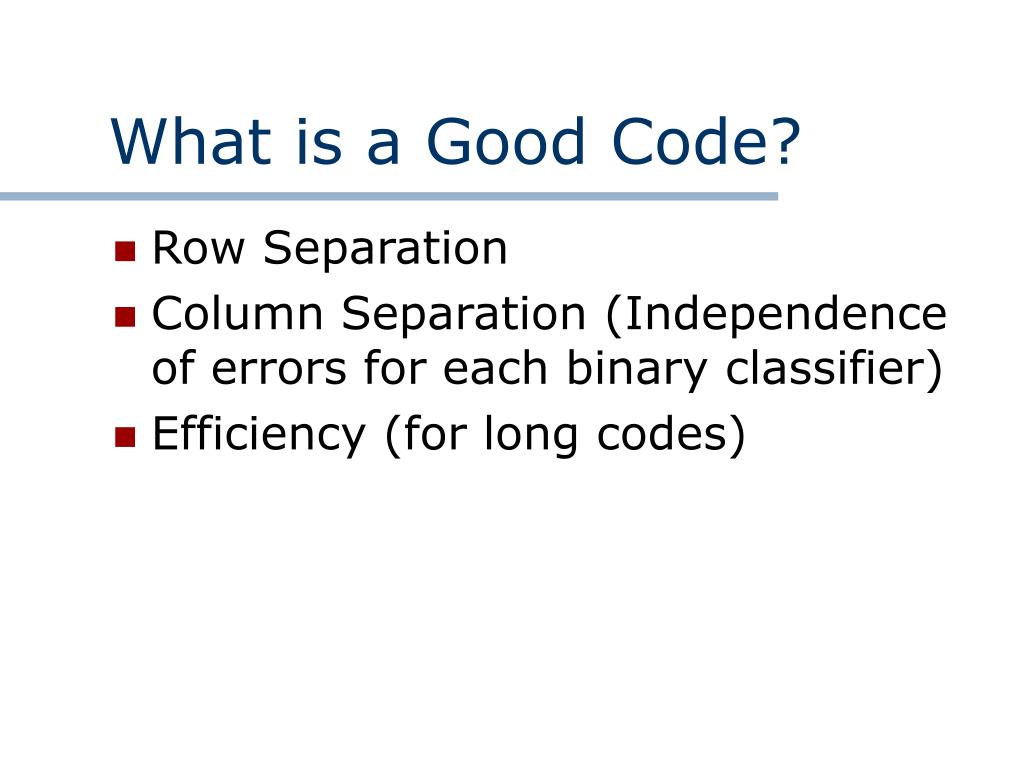 What is a Good Code?

- Row Separation
- Column Separation (Independence of errors for each binary classifier)
- Efficiency (for long codes)